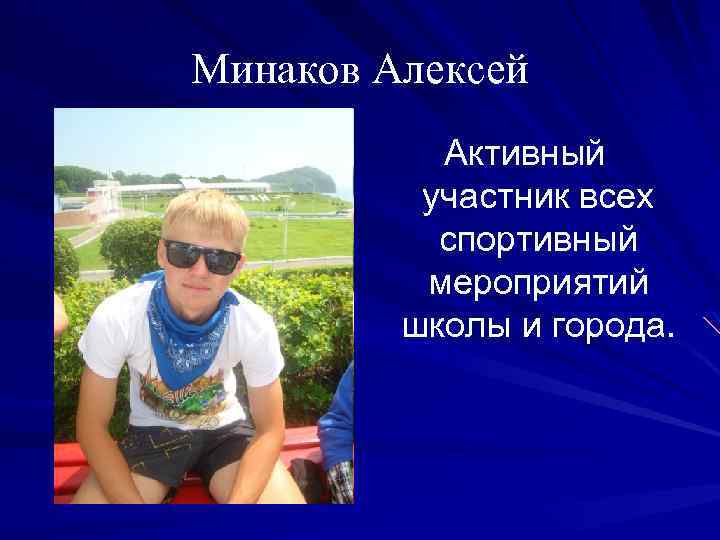 Минаков Алексей

Активный участник всех спортивный мероприятий школы и города.